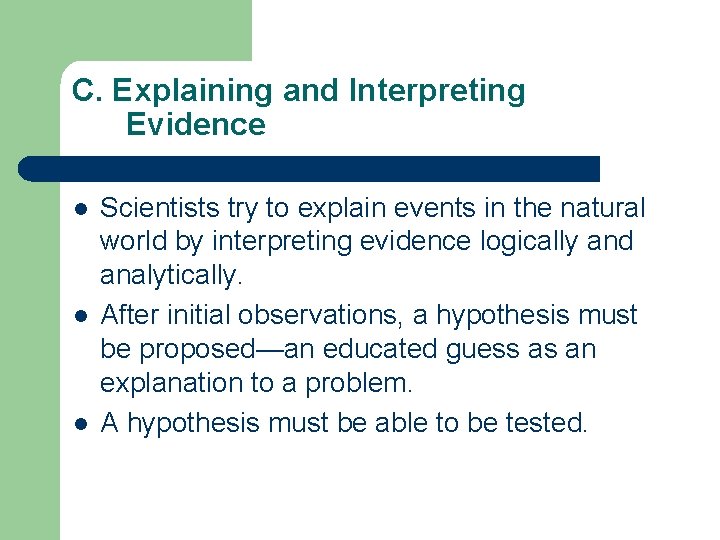 C. Explaining and Interpreting Evidence

- Scientists try to explain events in the natural world by interpreting evidence logically and analytically.
- After initial observations, a hypothesis must be proposed—an educated guess as an explanation to a problem.
- A hypothesis must be able to be tested.